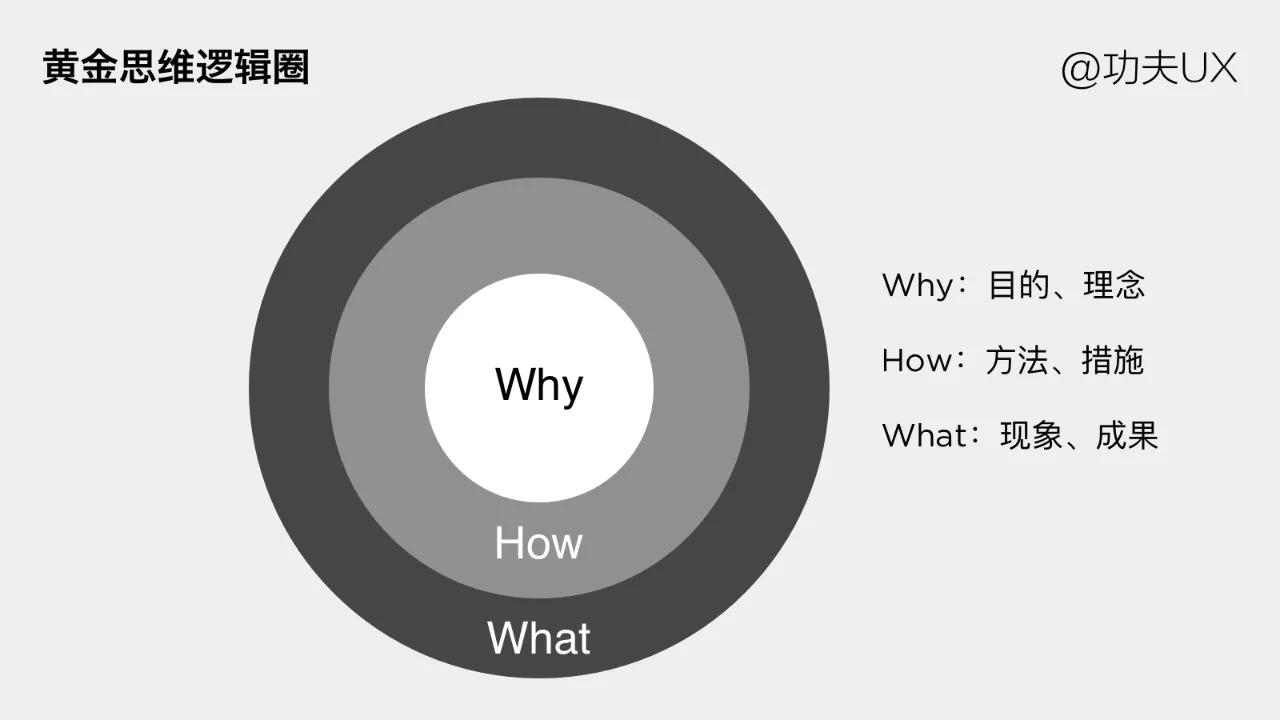 黄金思维逻辑圈

@功夫UX

Why

How

What

Why：目的、理念

How：方法、措施

What：现象、成果